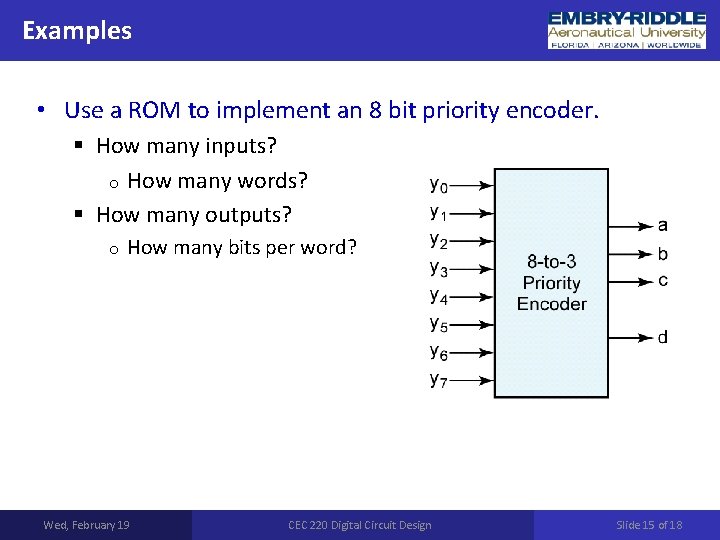 Examples

EMBRY-RIDDLE
Aeronautical University
FLORIDA | ARIZONA | WORLDWIDE

• Use a ROM to implement an 8 bit priority encoder.
  ▪ How many inputs?
    o How many words?
  ▪ How many outputs?
    o How many bits per word?

$y_0$
$y_1$
$y_2$
$y_3$
$y_4$
$y_5$
$y_6$
$y_7$

8-to-3
Priority
Encoder

a
b
c
d

Wed, February 19

CEC 220 Digital Circuit Design

Slide 15 of 18